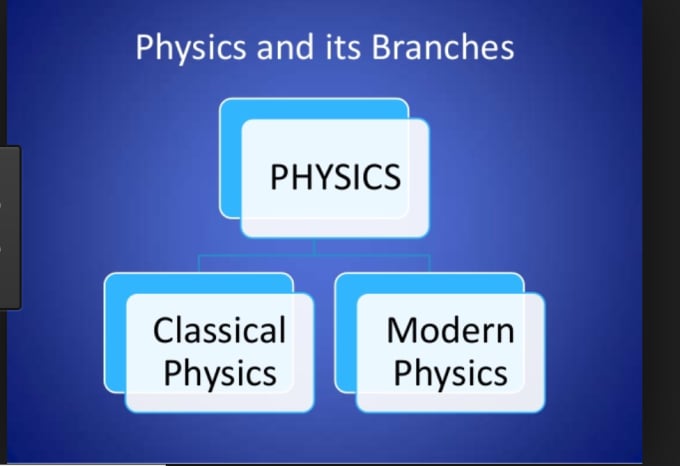 Physics and its Branches

PHYSICS

Classical Physics

Modern Physics